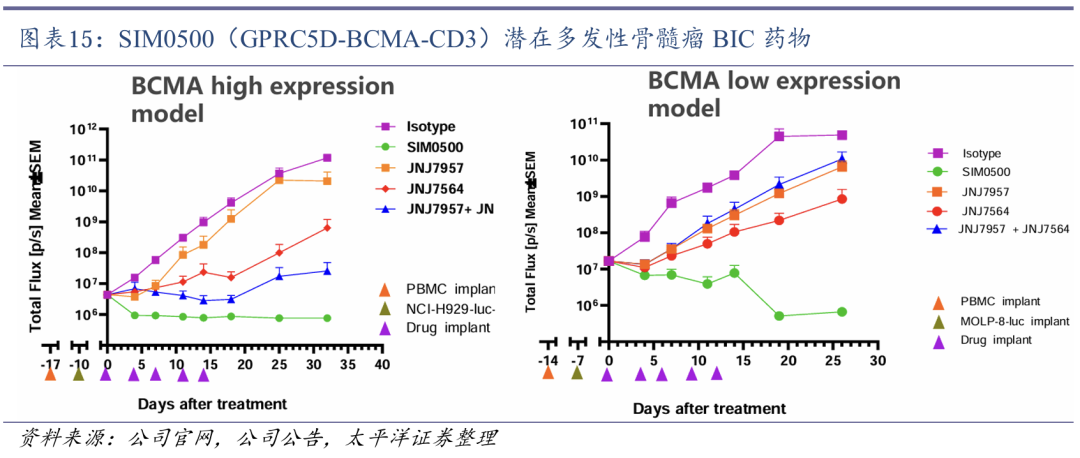 图表15：SIM0500（GPRC5D-BCMA-CD3）潜在多发性骨髓瘤 BIC 药物

BCMA high expression model

Total Flux [p/s] Mean±SEM

$10^{12}$
$10^{11}$
$10^{10}$
$10^{9}$
$10^{8}$
$10^{7}$
$10^{6}$

-17 -10 0 5 10 15 20 25 30 35 40

Days after treatment

Isotype
SIM0500
JNJ7957
JNJ7564
JNJ7957+ JN

PBMC implant
NCI-H929-luc-
Drug implant

BCMA low expression model

Total Flux [p/s] Mean±SEM

$10^{11}$
$10^{10}$
$10^{9}$
$10^{8}$
$10^{7}$
$10^{6}$

-14 -7 0 5 10 15 20 25 30

Days after treatment

Isotype
SIM0500
JNJ7957
JNJ7564
JNJ7957 + JNJ7564

PBMC implant
MOLP-8-luc implant
Drug implant

资料来源：公司官网，公司公告，太平洋证券整理